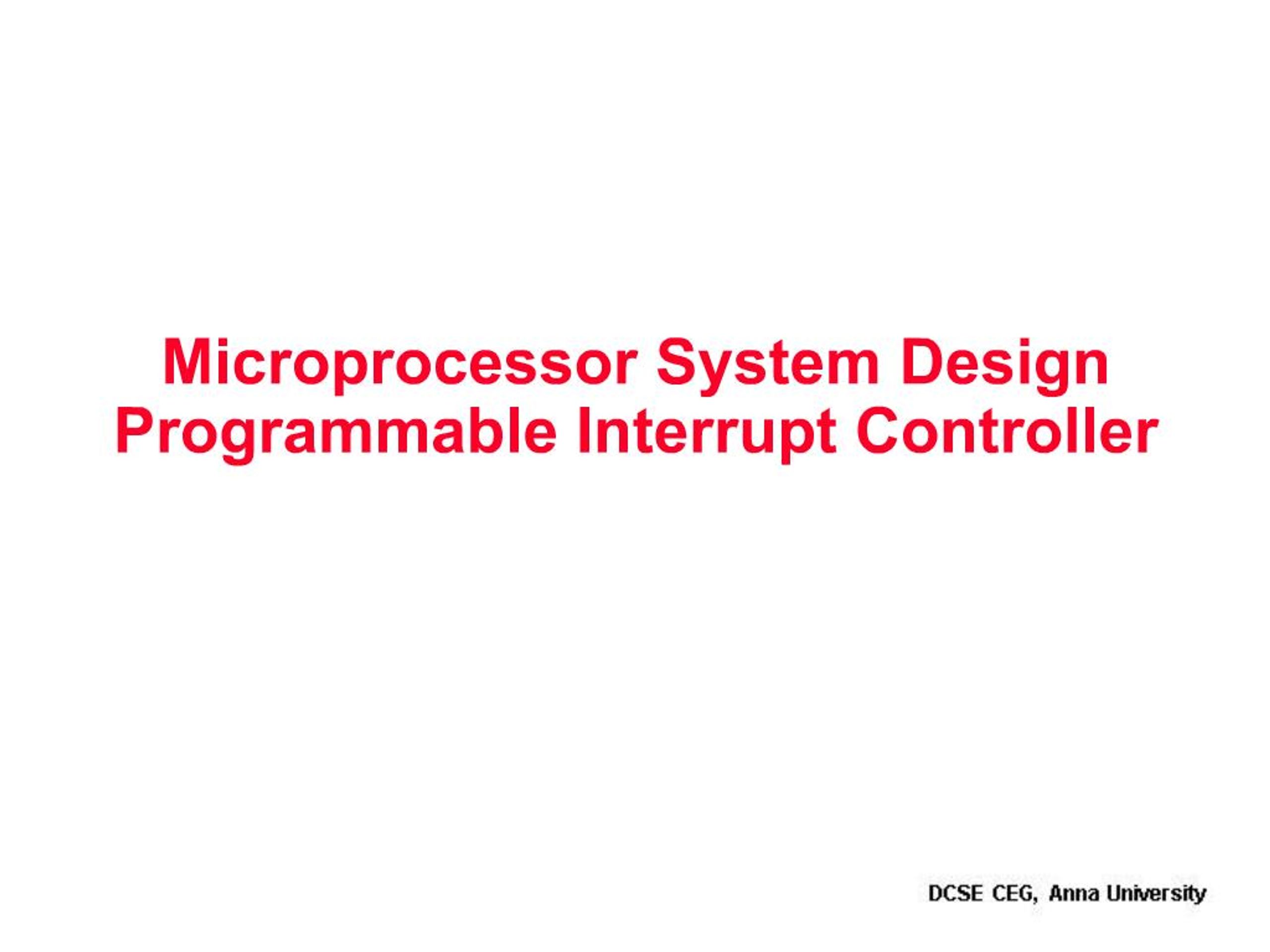 Microprocessor System Design
Programmable Interrupt Controller

DCSE CEG, Anna University